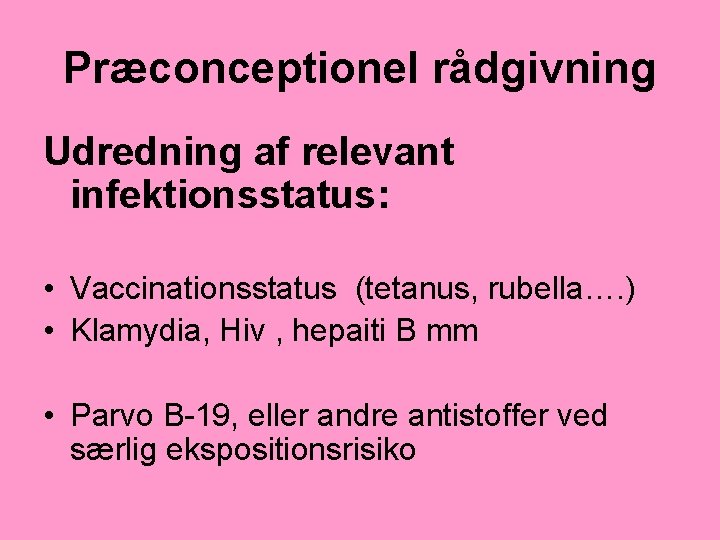 Præconceptionel rådgivning

Udredning af relevant infektionsstatus:

• Vaccinationsstatus (tetanus, rubella….)
• Klamydia, Hiv , hepaiti B mm

• Parvo B-19, eller andre antistoffer ved særlig ekspositionsrisiko